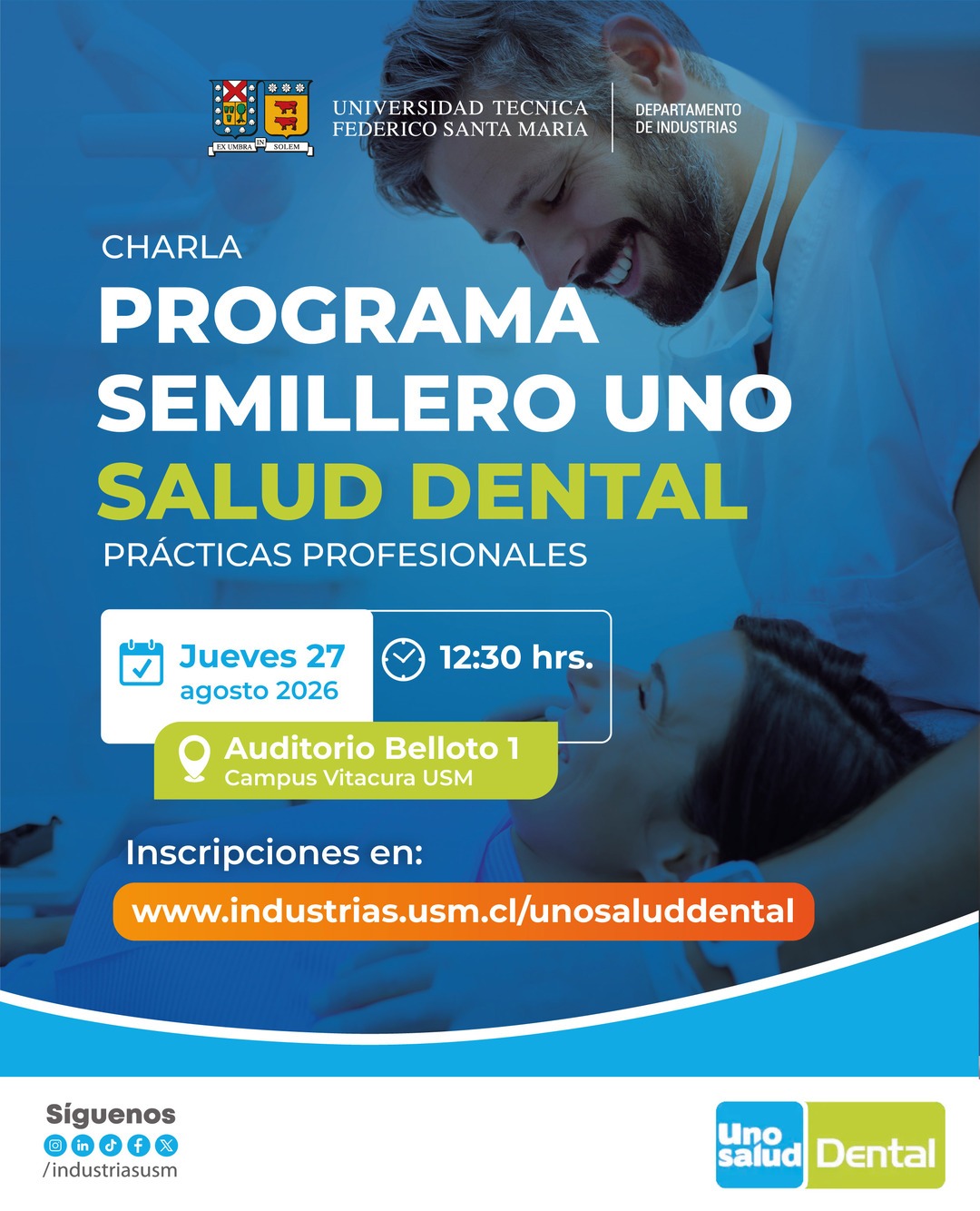 EX UMBRA IN SOLEM

UNIVERSIDAD TECNICA FEDERICO SANTA MARIA

DEPARTAMENTO DE INDUSTRIAS

CHARLA

PROGRAMA SEMILLERO UNO SALUD DENTAL

PRÁCTICAS PROFESIONALES

Jueves 27 agosto 2026

12:30 hrs.

Auditorio Belloto 1
Campus Vitacura USM

Inscripciones en:

www.industrias.usm.cl/unosaluddental

Síguenos
/industriasusm

Uno salud Dental